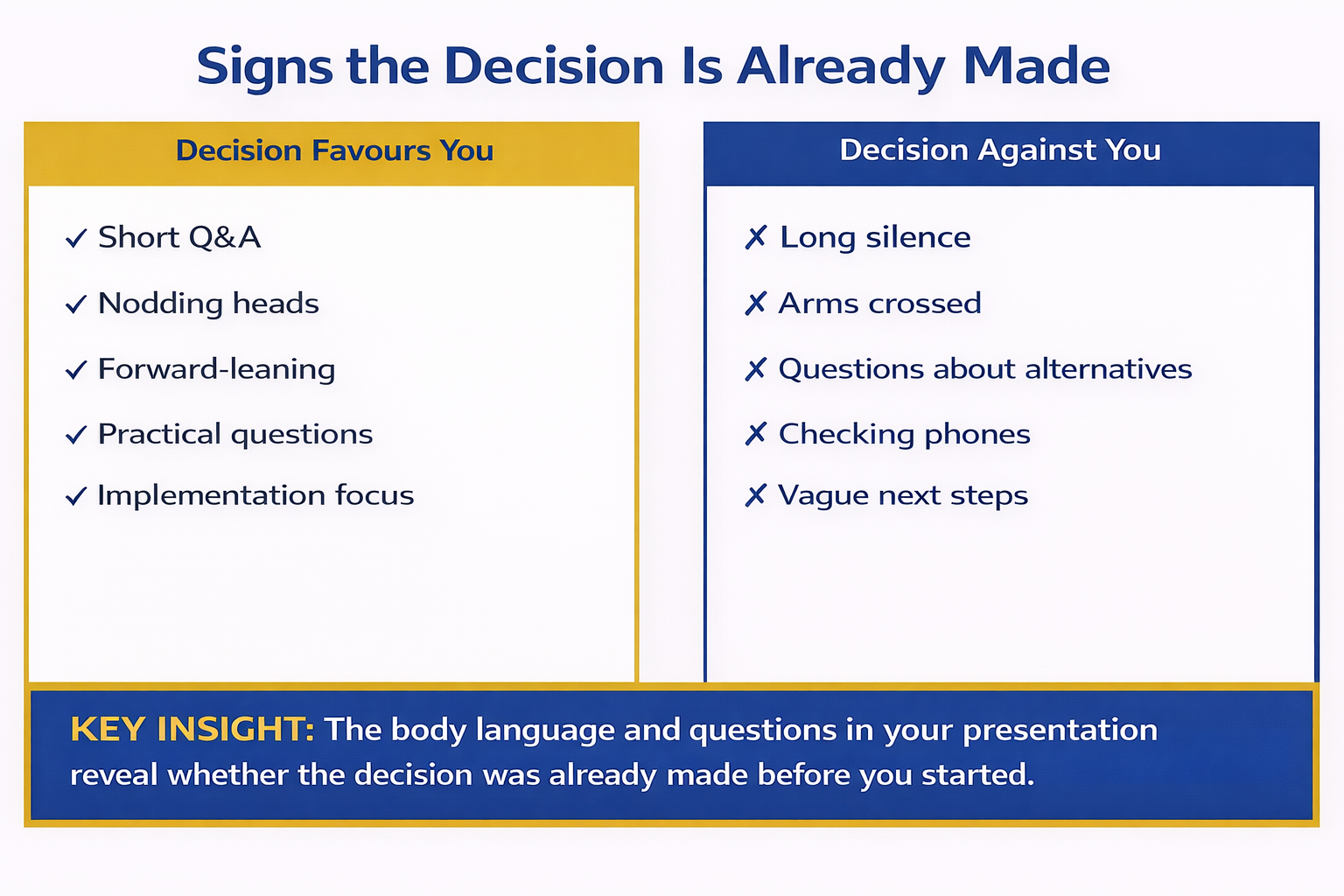 Signs the Decision Is Already Made

Decision Favours You

✓ Short Q&A
✓ Nodding heads
✓ Forward-leaning
✓ Practical questions
✓ Implementation focus

Decision Against You

✗ Long silence
✗ Arms crossed
✗ Questions about alternatives
✗ Checking phones
✗ Vague next steps

KEY INSIGHT: The body language and questions in your presentation reveal whether the decision was already made before you started.